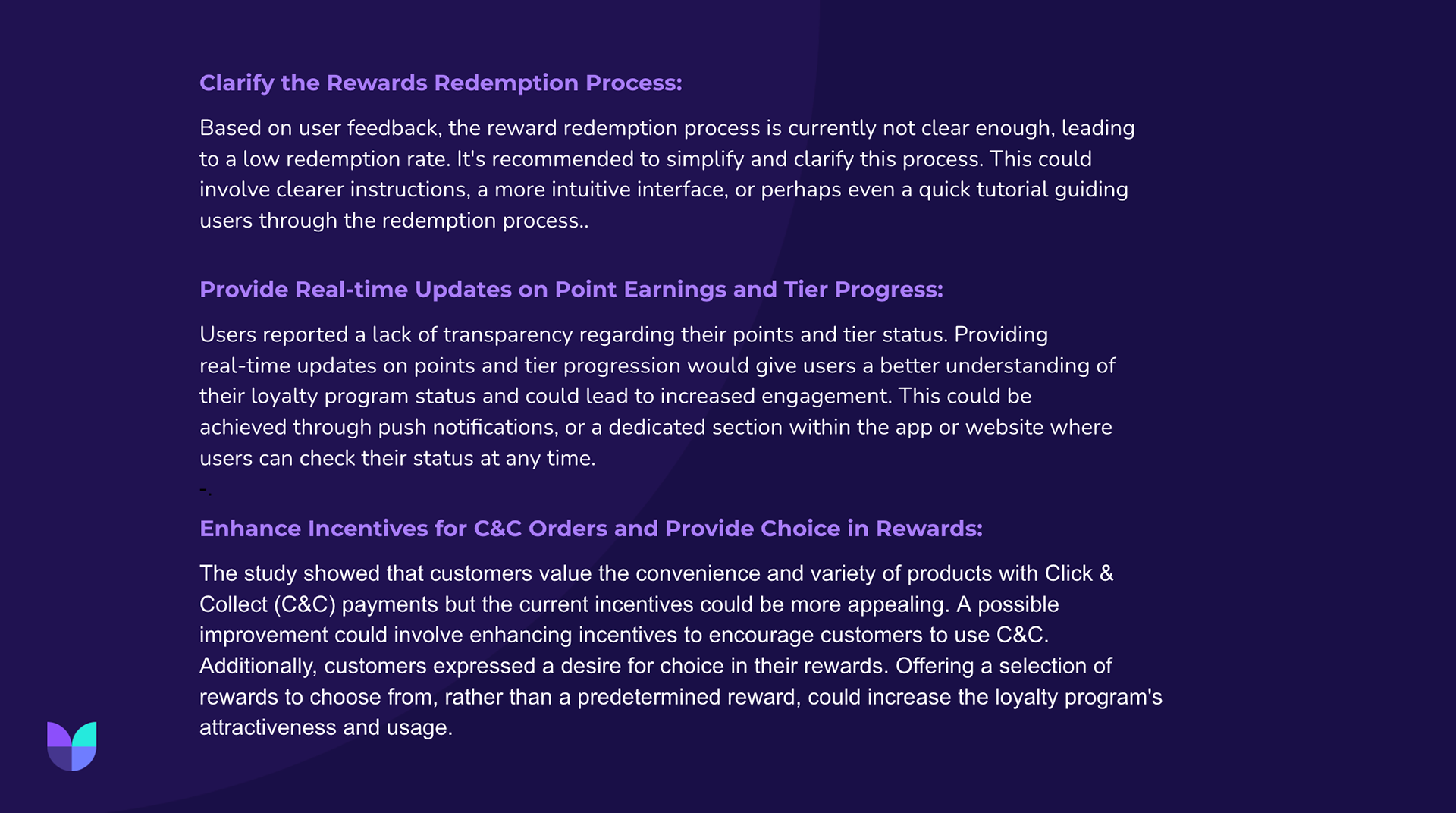 Clarify the Rewards Redemption Process:

Based on user feedback, the reward redemption process is currently not clear enough, leading to a low redemption rate. It's recommended to simplify and clarify this process. This could involve clearer instructions, a more intuitive interface, or perhaps even a quick tutorial guiding users through the redemption process..

Provide Real-time Updates on Point Earnings and Tier Progress:

Users reported a lack of transparency regarding their points and tier status. Providing real-time updates on points and tier progression would give users a better understanding of their loyalty program status and could lead to increased engagement. This could be achieved through push notifications, or a dedicated section within the app or website where users can check their status at any time.
-.

Enhance Incentives for C&C Orders and Provide Choice in Rewards:

The study showed that customers value the convenience and variety of products with Click & Collect (C&C) payments but the current incentives could be more appealing. A possible improvement could involve enhancing incentives to encourage customers to use C&C. Additionally, customers expressed a desire for choice in their rewards. Offering a selection of rewards to choose from, rather than a predetermined reward, could increase the loyalty program's attractiveness and usage.